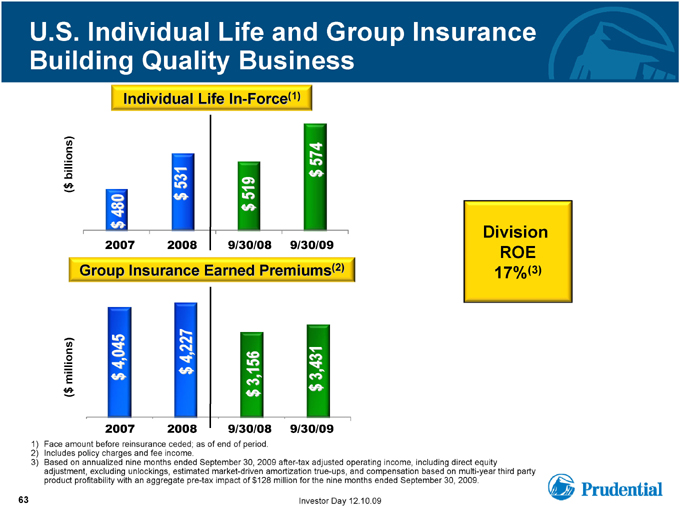 U.S. Individual Life and Group Insurance
Building Quality Business

Individual Life In-Force$^{(1)}$

($ billions)

$ 480
$ 531
$ 519
$ 574

2007
2008
9/30/08
9/30/09

Group Insurance Earned Premiums$^{(2)}$

($ millions)

$ 4,045
$ 4,227
$ 3,156
$ 3,431

2007
2008
9/30/08
9/30/09

Division ROE 17%$^{(3)}$

1) Face amount before reinsurance ceded; as of end of period.
2) Includes policy charges and fee income.
3) Based on annualized nine months ended September 30, 2009 after-tax adjusted operating income, including direct equity adjustment, excluding unlockings, estimated market-driven amortization true-ups, and compensation based on multi-year third party product profitability with an aggregate pre-tax impact of $128 million for the nine months ended September 30, 2009.

Prudential

63

Investor Day 12.10.09